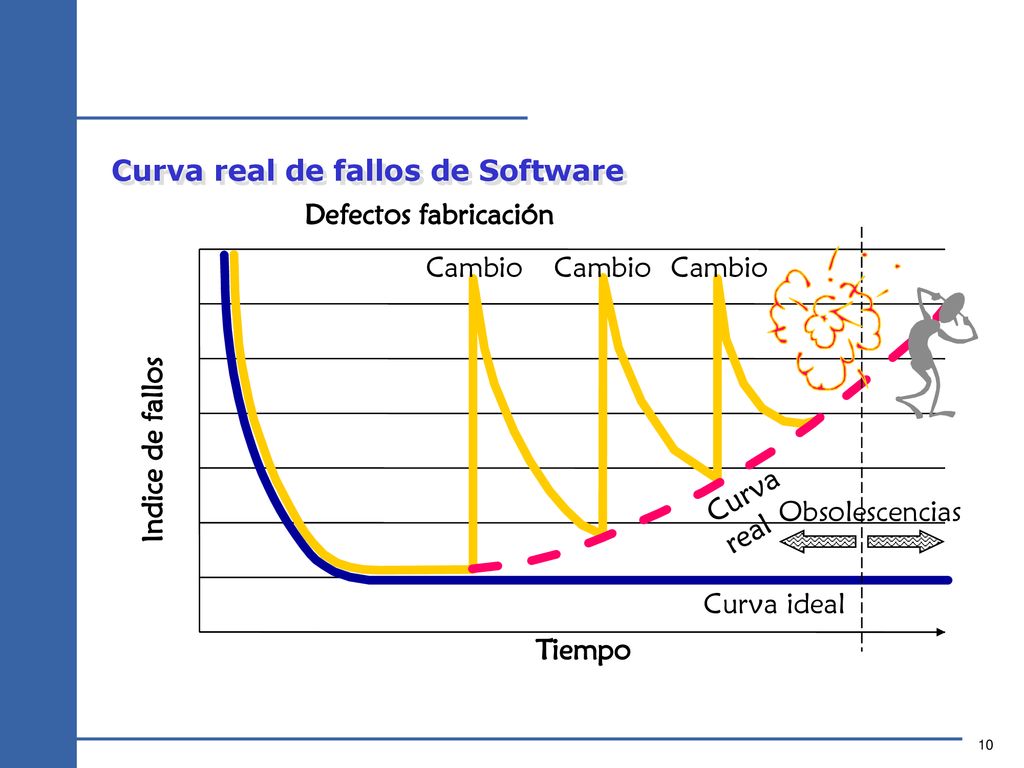 Curva real de fallos de Software

Defectos fabricación

Cambio Cambio Cambio

Indice de fallos

Curva real

Obsolescencias

Curva ideal

Tiempo

10